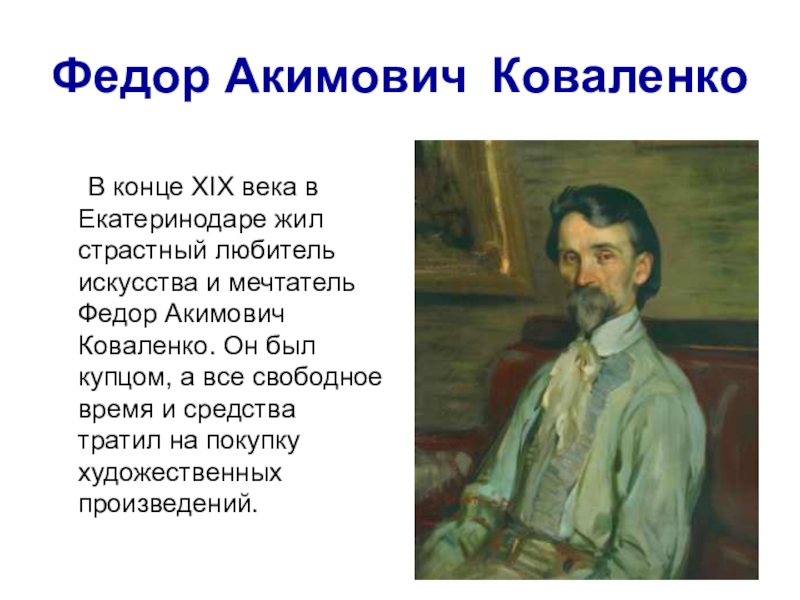 Федор Акимович Коваленко

В конце XIX века в Екатеринодаре жил страстный любитель искусства и мечтатель Федор Акимович Коваленко. Он был купцом, а все свободное время и средства тратил на покупку художественных произведений.